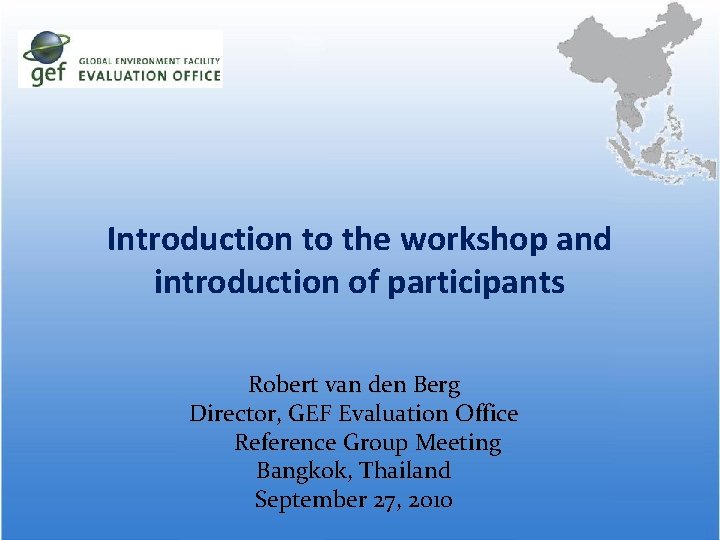 gef GLOBAL ENVIRONMENT FACILITY
EVALUATION OFFICE

Introduction to the workshop and introduction of participants

Robert van den Berg
Director, GEF Evaluation Office
Reference Group Meeting
Bangkok, Thailand
September 27, 2010